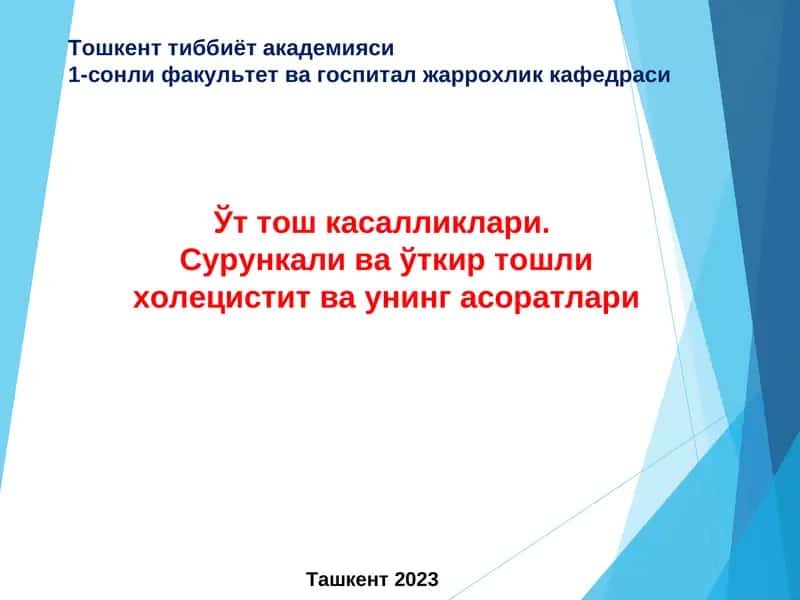 Тошкент тиббиёт академияси
1-сонли факультет ва госпитал жаррохлик кафедраси

Ўт тош касалликлари.
Сурункали ва ўткир тошли холецистит ва унинг асоратлари

Ташкент 2023